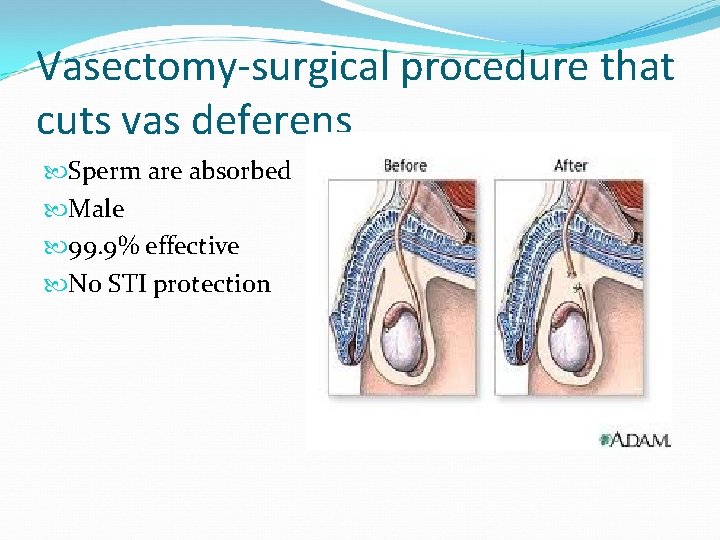 Vasectomy-surgical procedure that cuts vas deferens

Sperm are absorbed
Male
99.9% effective
No STI protection

Before

After

A.D.A.M.